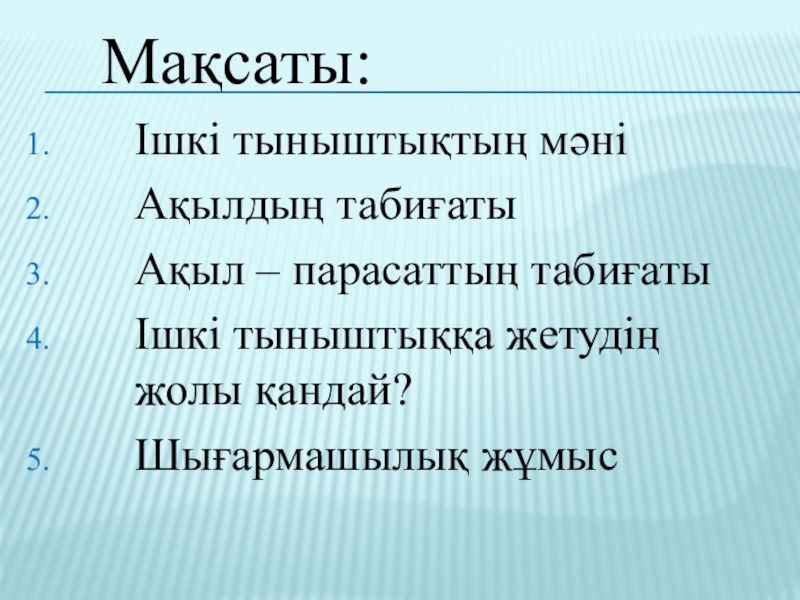 Мақсаты:

1. Ішкі тыныштықтың мәні
2. Ақылдың табиғаты
3. Ақыл – парасаттың табиғаты
4. Ішкі тыныштыққа жетудің жолы қандай?
5. Шығармашылық жұмыс